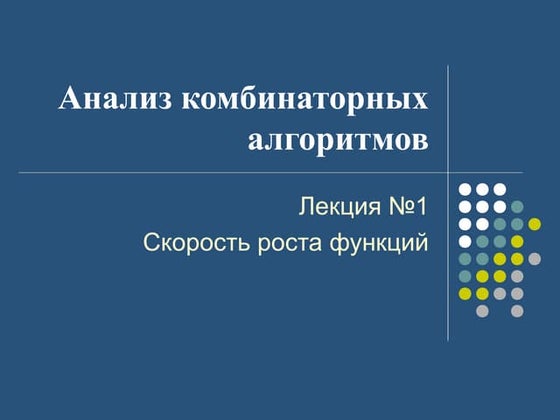 Анализ комбинаторных алгоритмов

Лекция №1
Скорость роста функций